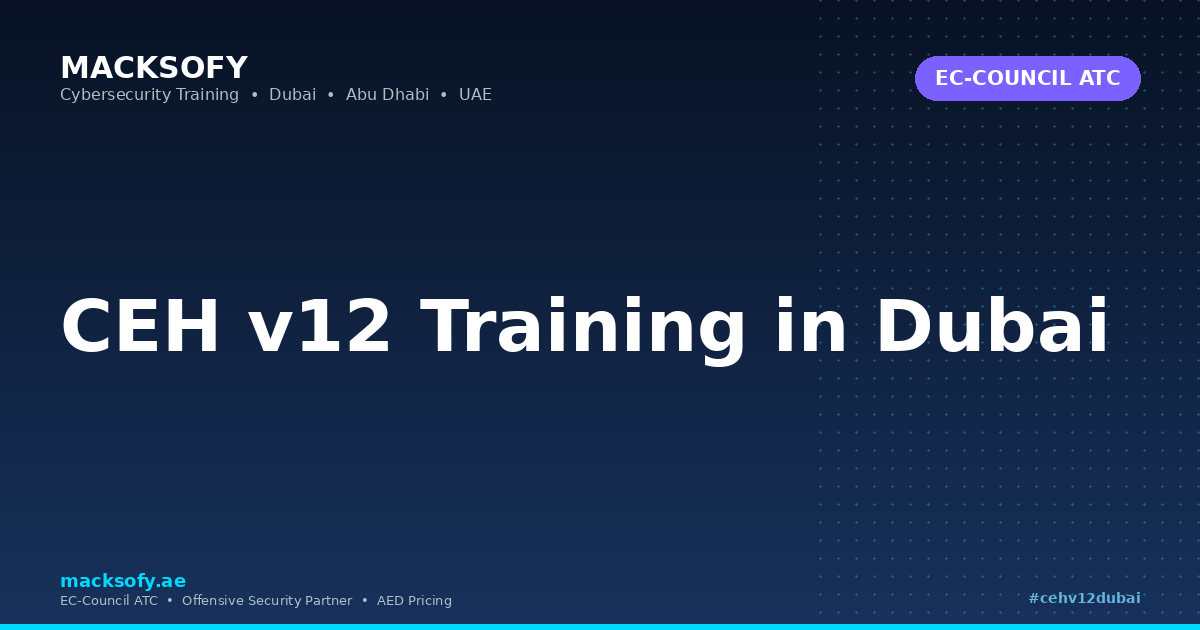 MACKSOFY
Cybersecurity Training • Dubai • Abu Dhabi • UAE

EC-COUNCIL ATC

CEH v12 Training in Dubai

macksofy.ae
EC-Council ATC • Offensive Security Partner • AED Pricing

#cehv12dubai